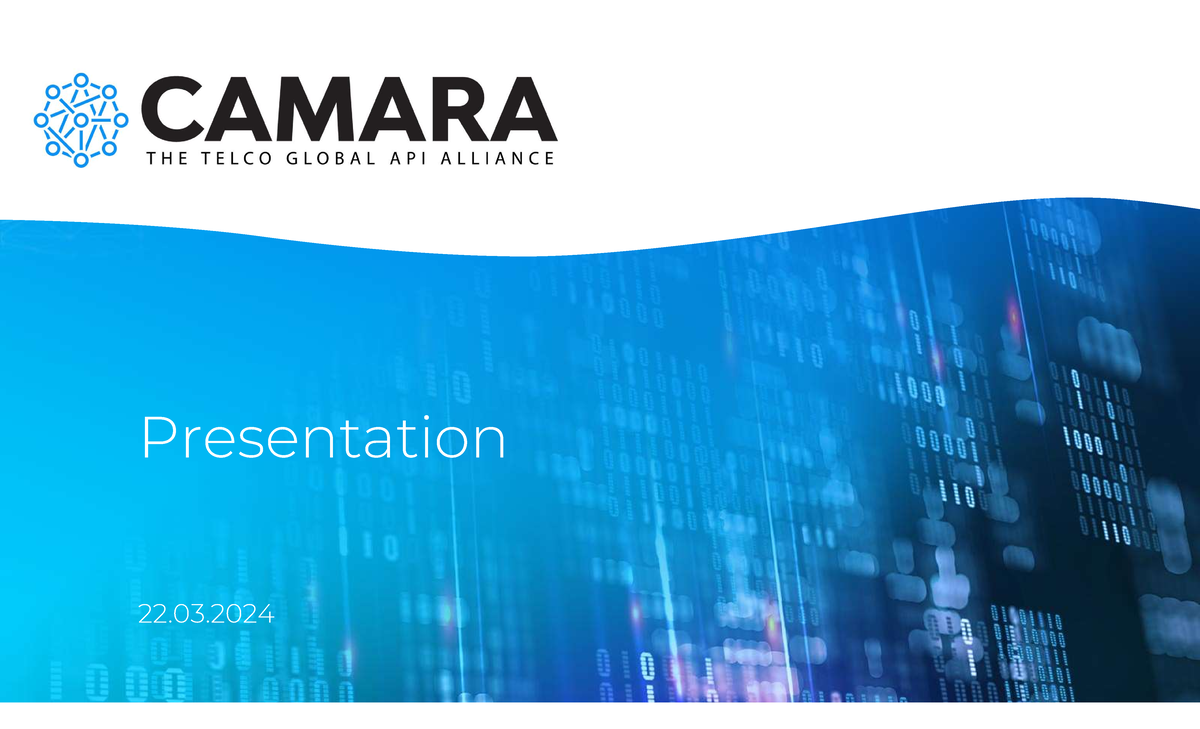 CAMARA
THE TELCO GLOBAL API ALLIANCE

Presentation

22.03.2024